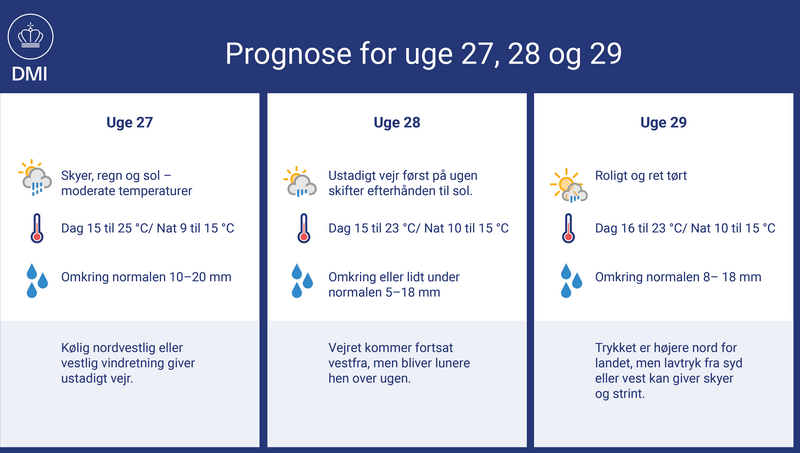 DMI

Prognose for uge 27, 28 og 29

Uge 27

Skyer, regn og sol – moderate temperaturer

Dag 15 til 25 °C/ Nat 9 til 15 °C

Omkring normalen 10–20 mm

Kølig nordvestlig eller vestlig vindretning giver ustadigt vejr.

Uge 28

Ustadigt vejr først på ugen skifter efterhånden til sol.

Dag 15 til 23 °C/ Nat 10 til 15 °C

Omkring eller lidt under normalen 5–18 mm

Vejret kommer fortsat vestfra, men bliver lunere hen over ugen.

Uge 29

Roligt og ret tørt

Dag 16 til 23 °C/ Nat 10 til 15 °C

Omkring normalen 8– 18 mm

Trykket er højere nord for landet, men lavtryk fra syd eller vest kan giver skyer og strint.